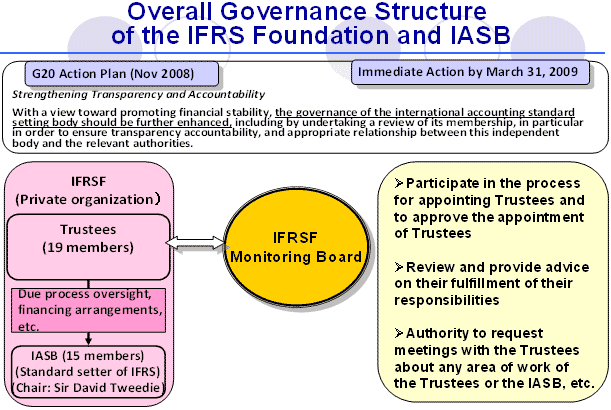 Overall Governance Structure of the IFRS Foundation and IASB

G20 Action Plan (Nov 2008)

Immediate Action by March 31, 2009

Strengthening Transparency and Accountability

With a view toward promoting financial stability, the governance of the international accounting standard setting body should be further enhanced, including by undertaking a review of its membership, in particular in order to ensure transparency accountability, and appropriate relationship between this independent body and the relevant authorities.

IFRSF
(Private organization)

Trustees
(19 members)

Due process oversight, financing arrangements, etc.

IASB (15 members)
(Standard setter of IFRS)
(Chair: Sir David Tweedie)

IFRSF
Monitoring Board

➢Participate in the process for appointing Trustees and to approve the appointment of Trustees

➢Review and provide advice on their fulfillment of their responsibilities

➢Authority to request meetings with the Trustees about any area of work of the Trustees or the IASB, etc.